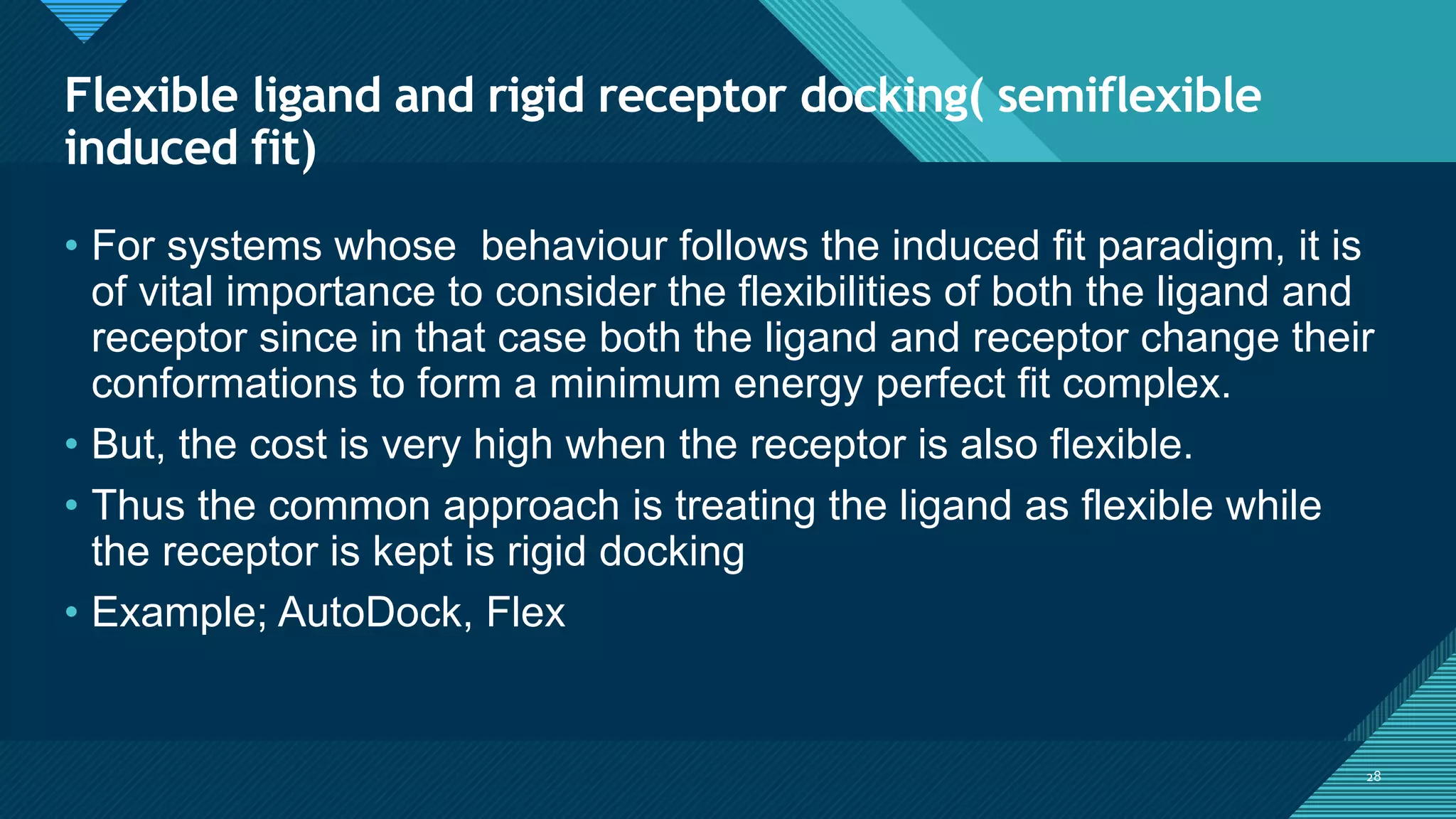 Flexible ligand and rigid receptor docking( semiflexible induced fit)

• For systems whose behaviour follows the induced fit paradigm, it is of vital importance to consider the flexibilities of both the ligand and receptor since in that case both the ligand and receptor change their conformations to form a minimum energy perfect fit complex.

• But, the cost is very high when the receptor is also flexible.

• Thus the common approach is treating the ligand as flexible while the receptor is kept is rigid docking

• Example; AutoDock, Flex

28